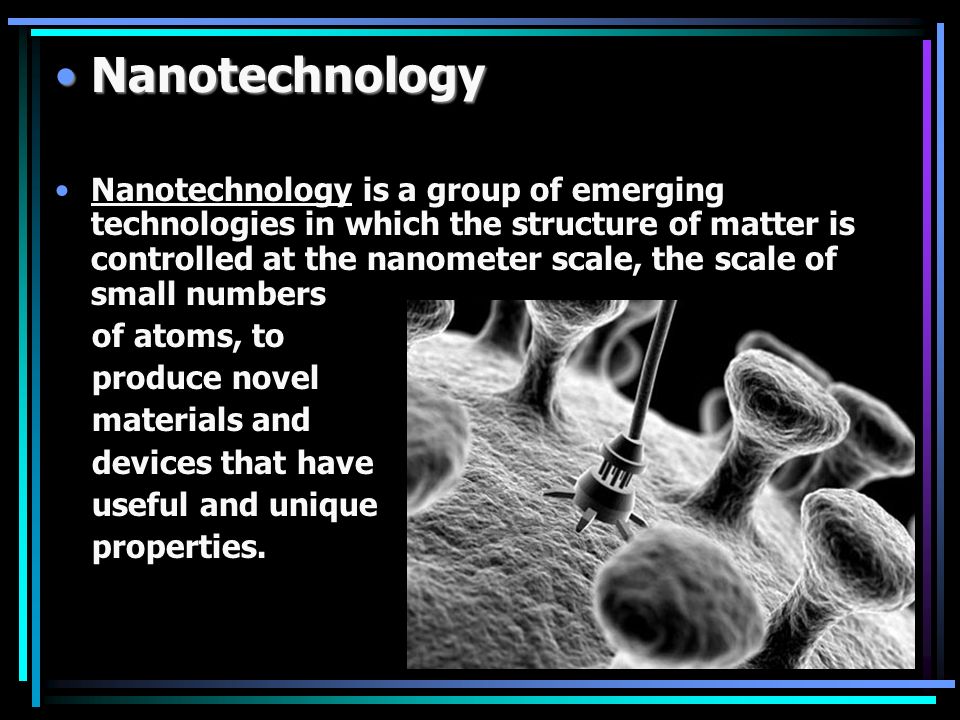 • Nanotechnology

• Nanotechnology is a group of emerging technologies in which the structure of matter is controlled at the nanometer scale, the scale of small numbers of atoms, to produce novel materials and devices that have useful and unique properties.